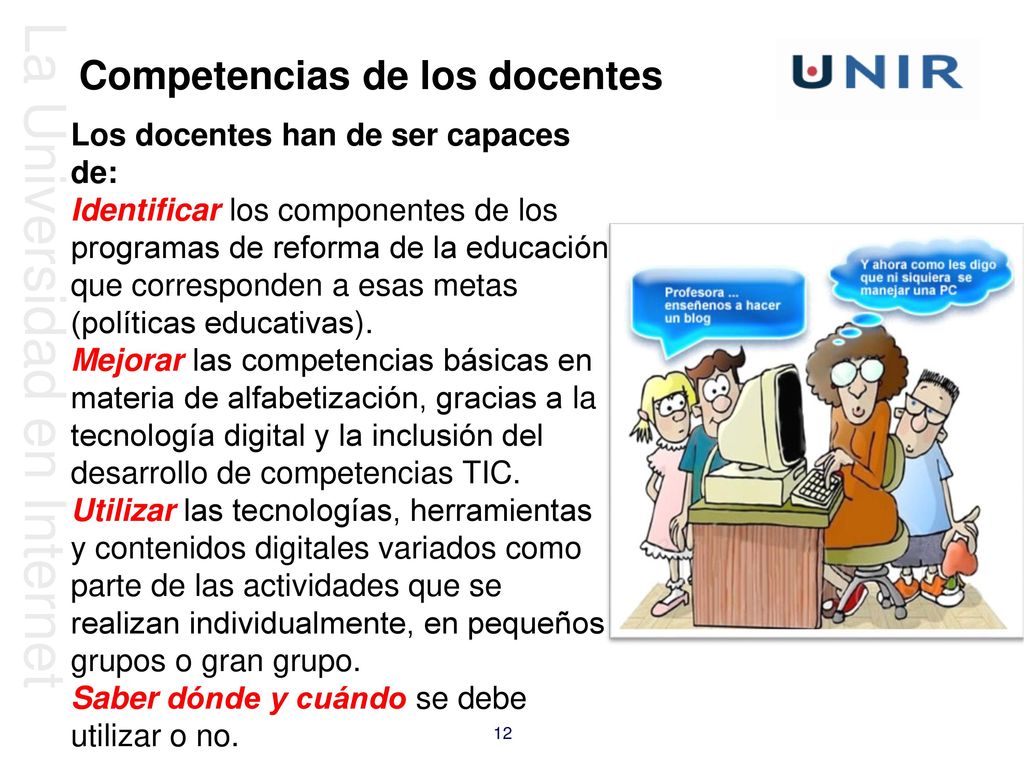 La Universidad en Internet

Competencias de los docentes

UNIR

Los docentes han de ser capaces de:
Identificar los componentes de los programas de reforma de la educación que corresponden a esas metas (políticas educativas).
Mejorar las competencias básicas en materia de alfabetización, gracias a la tecnología digital y la inclusión del desarrollo de competencias TIC.
Utilizar las tecnologías, herramientas y contenidos digitales variados como parte de las actividades que se realizan individualmente, en pequeños grupos o gran grupo.
Saber dónde y cuándo se debe utilizar o no.

Profesora ... enseñenos a hacer un blog

Y ahora como les digo que ni siquiera se manejar una PC

12